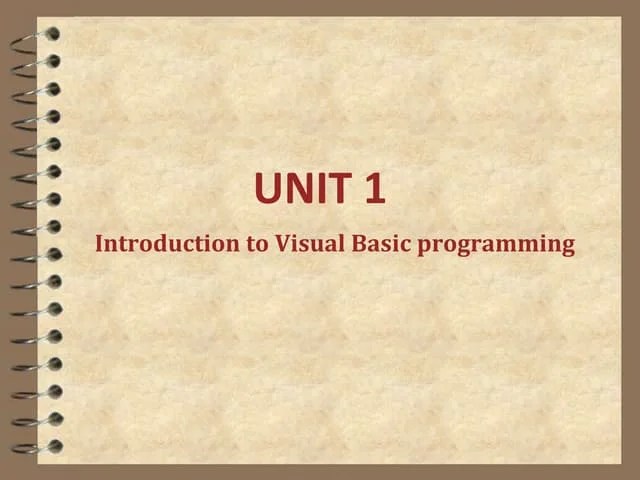 UNIT 1

Introduction to Visual Basic programming